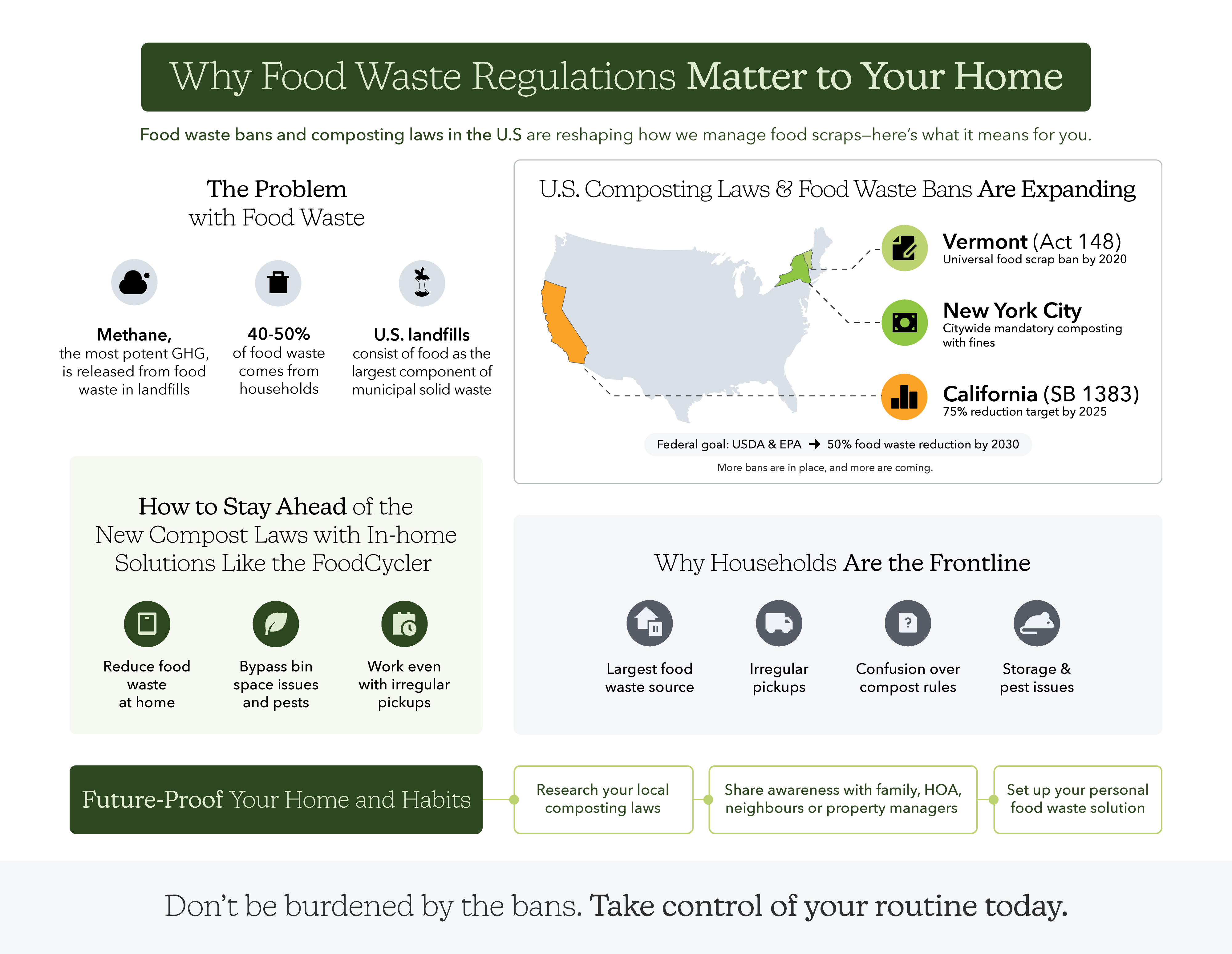 Why Food Waste Regulations Matter to Your Home

Food waste bans and composting laws in the U.S are reshaping how we manage food scraps—here's what it means for you.

The Problem with Food Waste

Methane, the most potent GHG, is released from food waste in landfills

40-50% of food waste comes from households

U.S. landfills consist of food as the largest component of municipal solid waste

U.S. Composting Laws & Food Waste Bans Are Expanding

Vermont (Act 148)
Universal food scrap ban by 2020

New York City
Citywide mandatory composting with fines

California (SB 1383)
75% reduction target by 2025

Federal goal: USDA & EPA → 50% food waste reduction by 2030

More bans are in place, and more are coming.

How to Stay Ahead of the New Compost Laws with In-home Solutions Like the FoodCycler

Reduce food waste at home

Bypass bin space issues and pests

Work even with irregular pickups

Why Households Are the Frontline

Largest food waste source

Irregular pickups

Confusion over compost rules

Storage & pest issues

Future-Proof Your Home and Habits

Research your local composting laws

Share awareness with family, HOA, neighbours or property managers

Set up your personal food waste solution

Don't be burdened by the bans. Take control of your routine today.